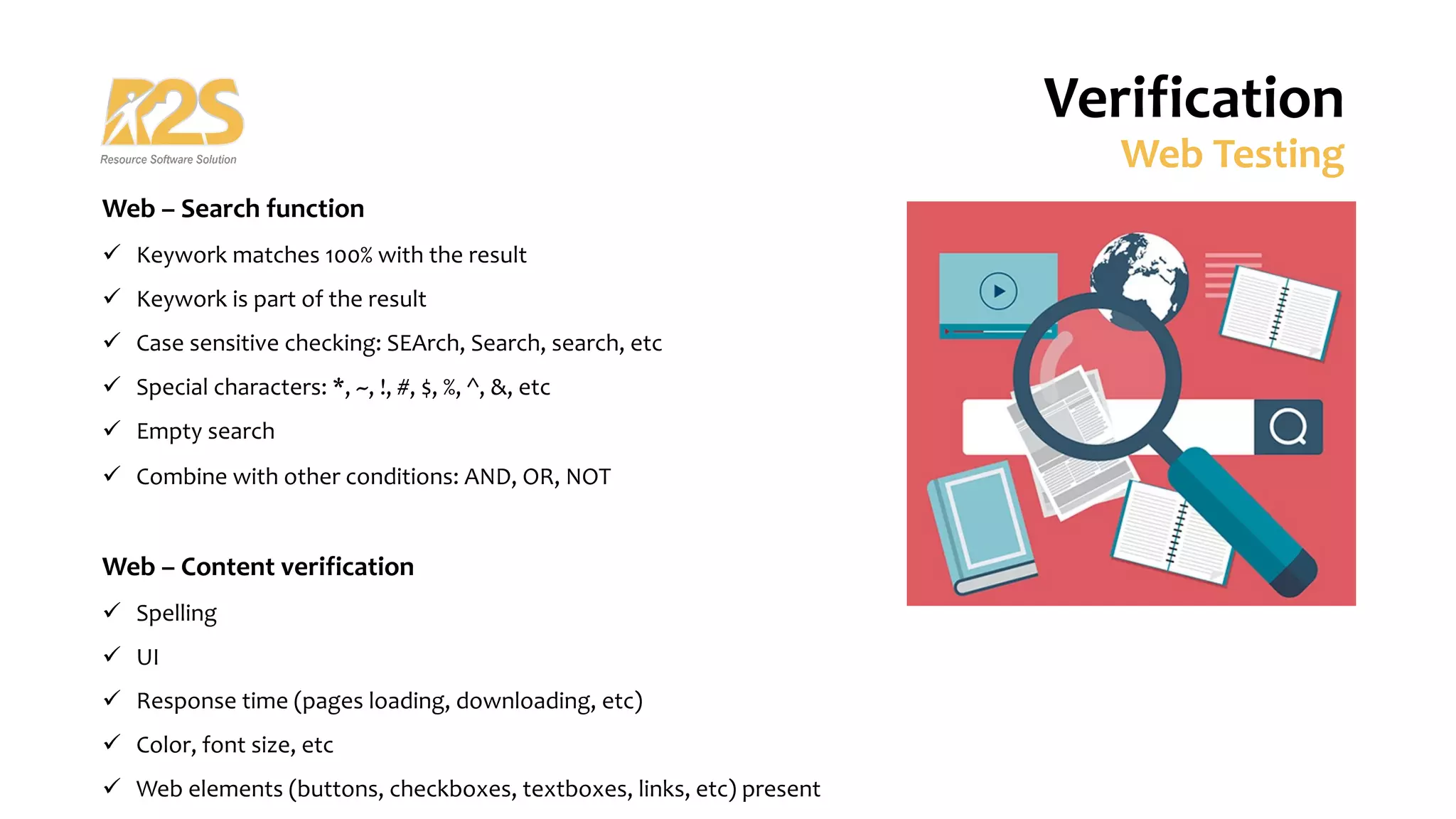 R2S
Resource Software Solution

Verification
Web Testing

Web – Search function

✓ Keywork matches 100% with the result
✓ Keywork is part of the result
✓ Case sensitive checking: SEArch, Search, search, etc
✓ Special characters: *, ~, !, #, $, %, ^, &, etc
✓ Empty search
✓ Combine with other conditions: AND, OR, NOT

Web – Content verification

✓ Spelling
✓ UI
✓ Response time (pages loading, downloading, etc)
✓ Color, font size, etc
✓ Web elements (buttons, checkboxes, textboxes, links, etc) present